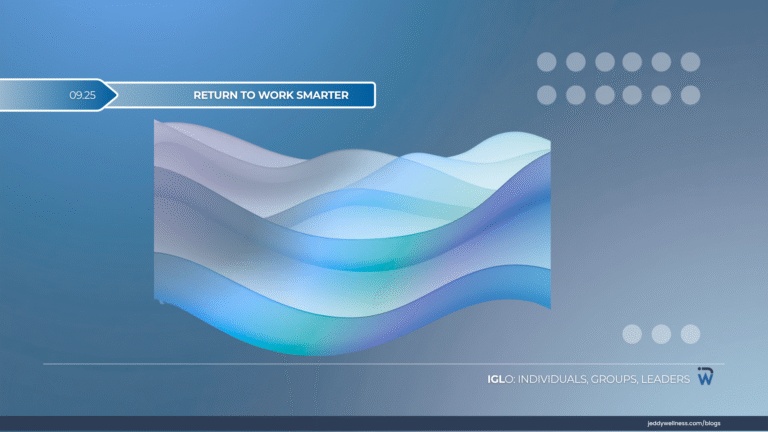 09.25

RETURN TO WORK SMARTER

IGLO: INDIVIDUALS, GROUPS, LEADERS

jeddywellness.com/blogs